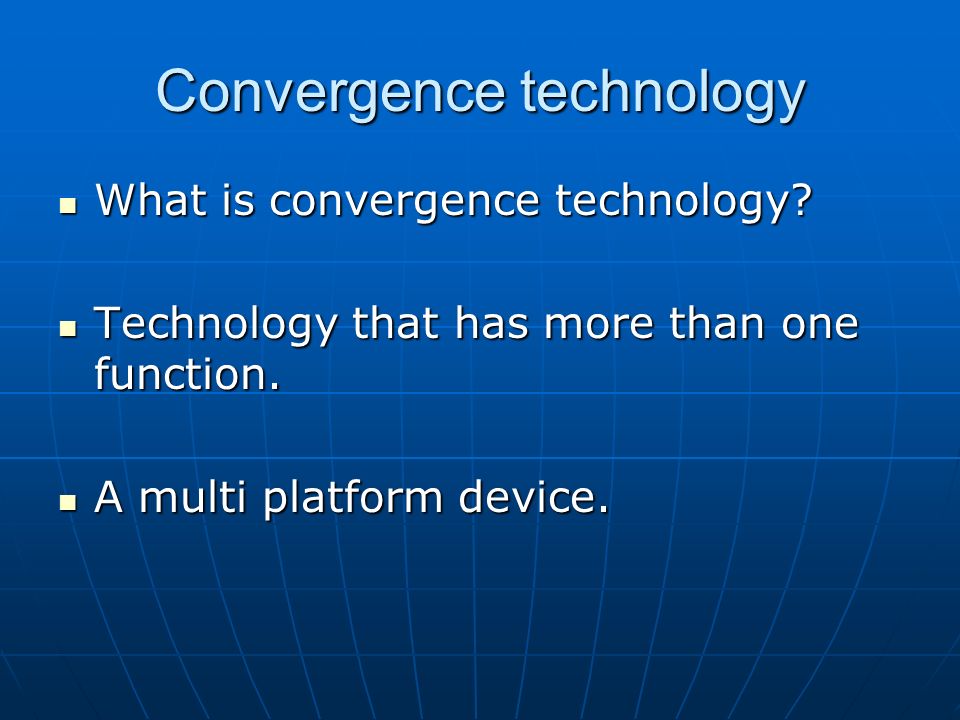 Convergence technology

- What is convergence technology?

- Technology that has more than one function.

- A multi platform device.